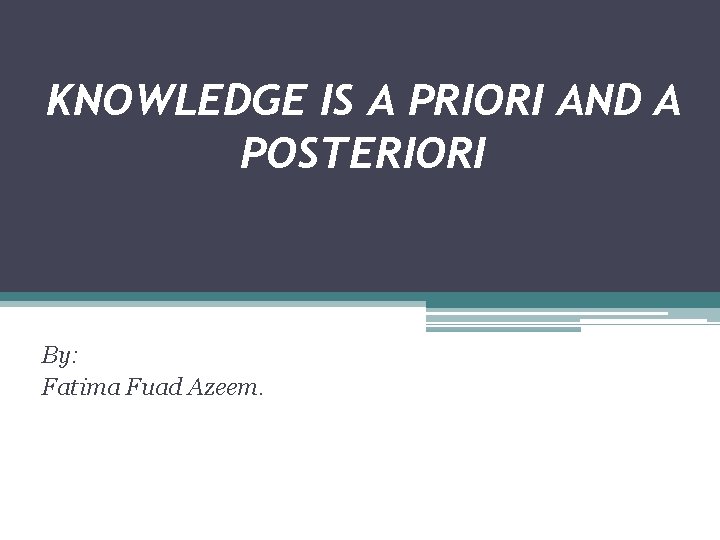 KNOWLEDGE IS A PRIORI AND A POSTERIORI

By:
Fatima Fuad Azeem.